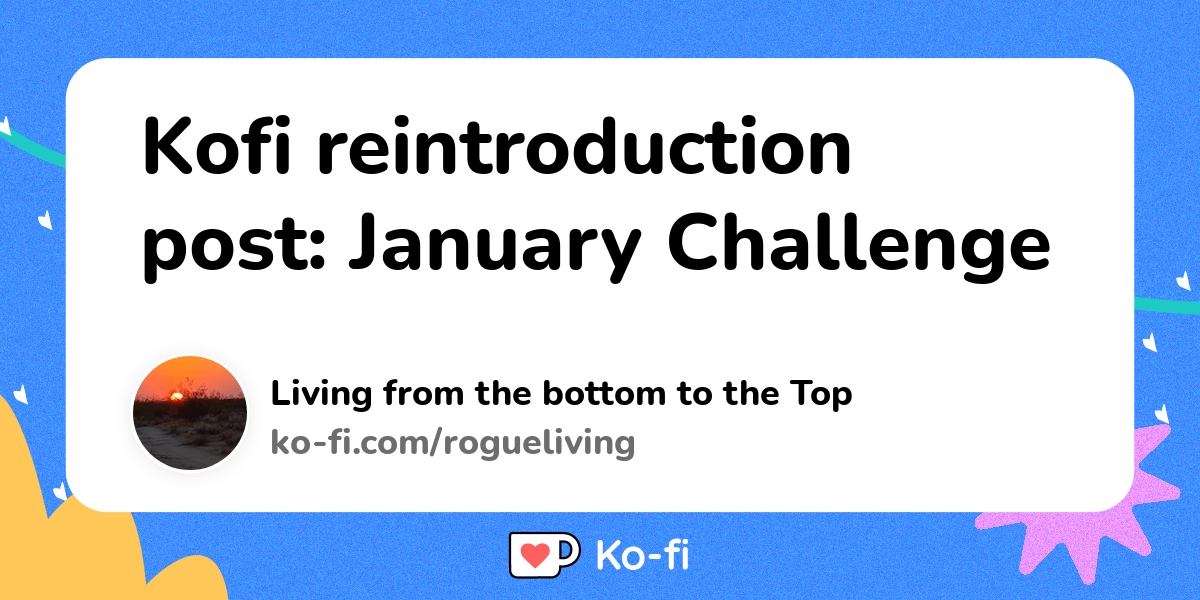 Kofi reintroduction post: January Challenge

Living from the bottom to the Top
ko-fi.com/rogueliving

Ko-fi